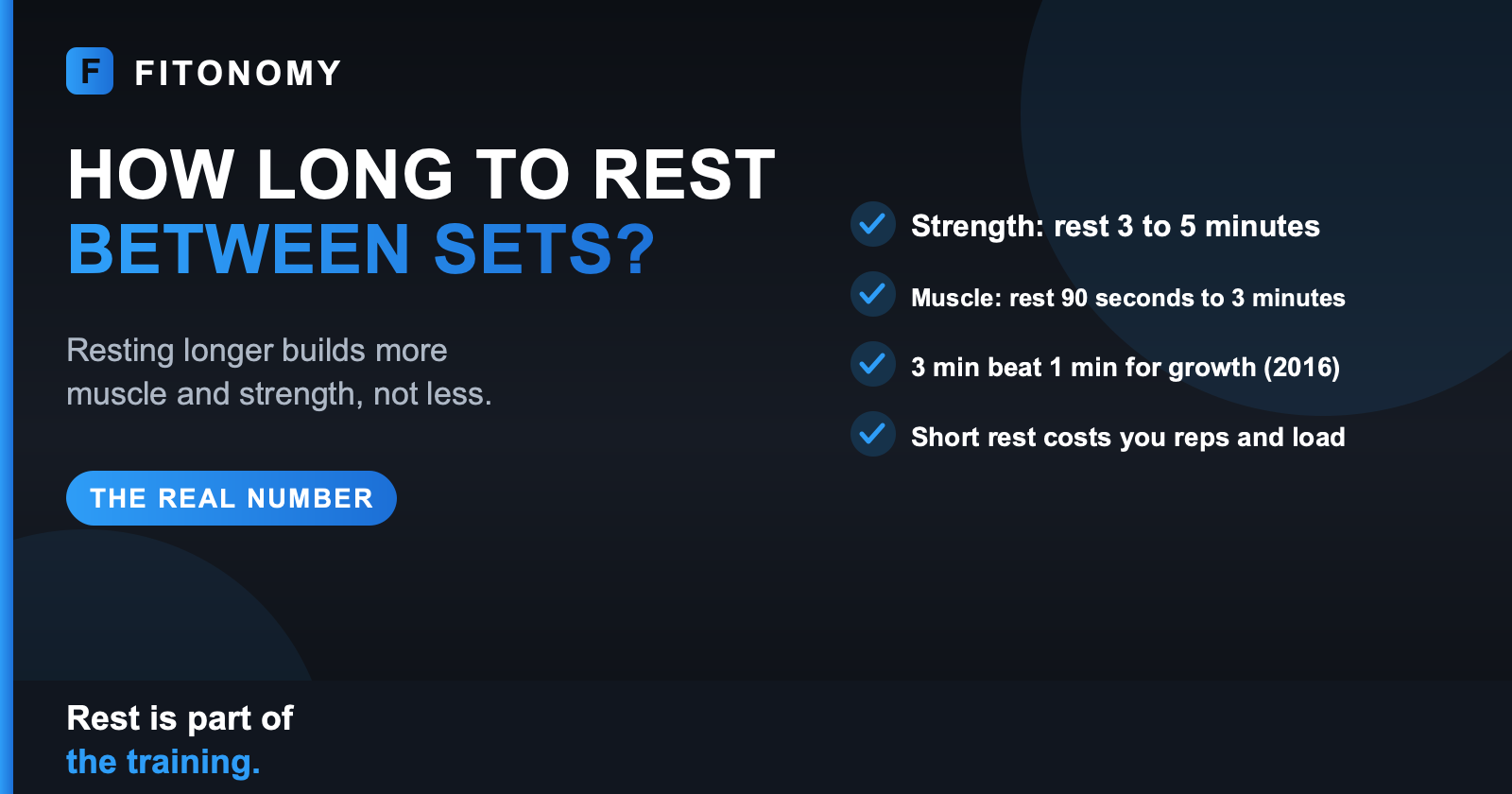 F FITONOMY

HOW LONG TO REST
BETWEEN SETS?

Resting longer builds more muscle and strength, not less.

THE REAL NUMBER

Strength: rest 3 to 5 minutes

Muscle: rest 90 seconds to 3 minutes

3 min beat 1 min for growth (2016)

Short rest costs you reps and load

Rest is part of
the training.